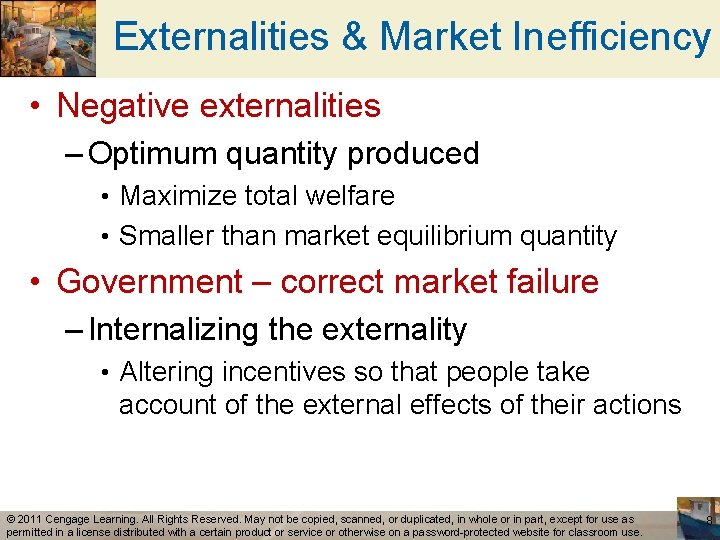 Externalities & Market Inefficiency

• Negative externalities

– Optimum quantity produced

• Maximize total welfare

• Smaller than market equilibrium quantity

• Government – correct market failure

– Internalizing the externality

• Altering incentives so that people take account of the external effects of their actions

© 2011 Cengage Learning. All Rights Reserved. May not be copied, scanned, or duplicated, in whole or in part, except for use as permitted in a license distributed with a certain product or service or otherwise on a password-protected website for classroom use.

8